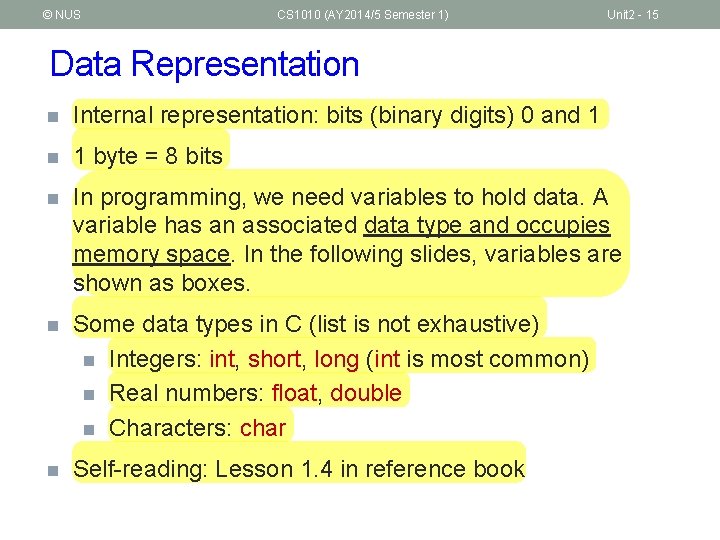 © NUS CS1010 (AY2014/5 Semester 1) Unit2 - 15

Data Representation

Internal representation: bits (binary digits) 0 and 1

1 byte = 8 bits

In programming, we need variables to hold data. A variable has an associated data type and occupies memory space. In the following slides, variables are shown as boxes.

Some data types in C (list is not exhaustive)

Integers: int, short, long (int is most common)

Real numbers: float, double

Characters: char

Self-reading: Lesson 1.4 in reference book